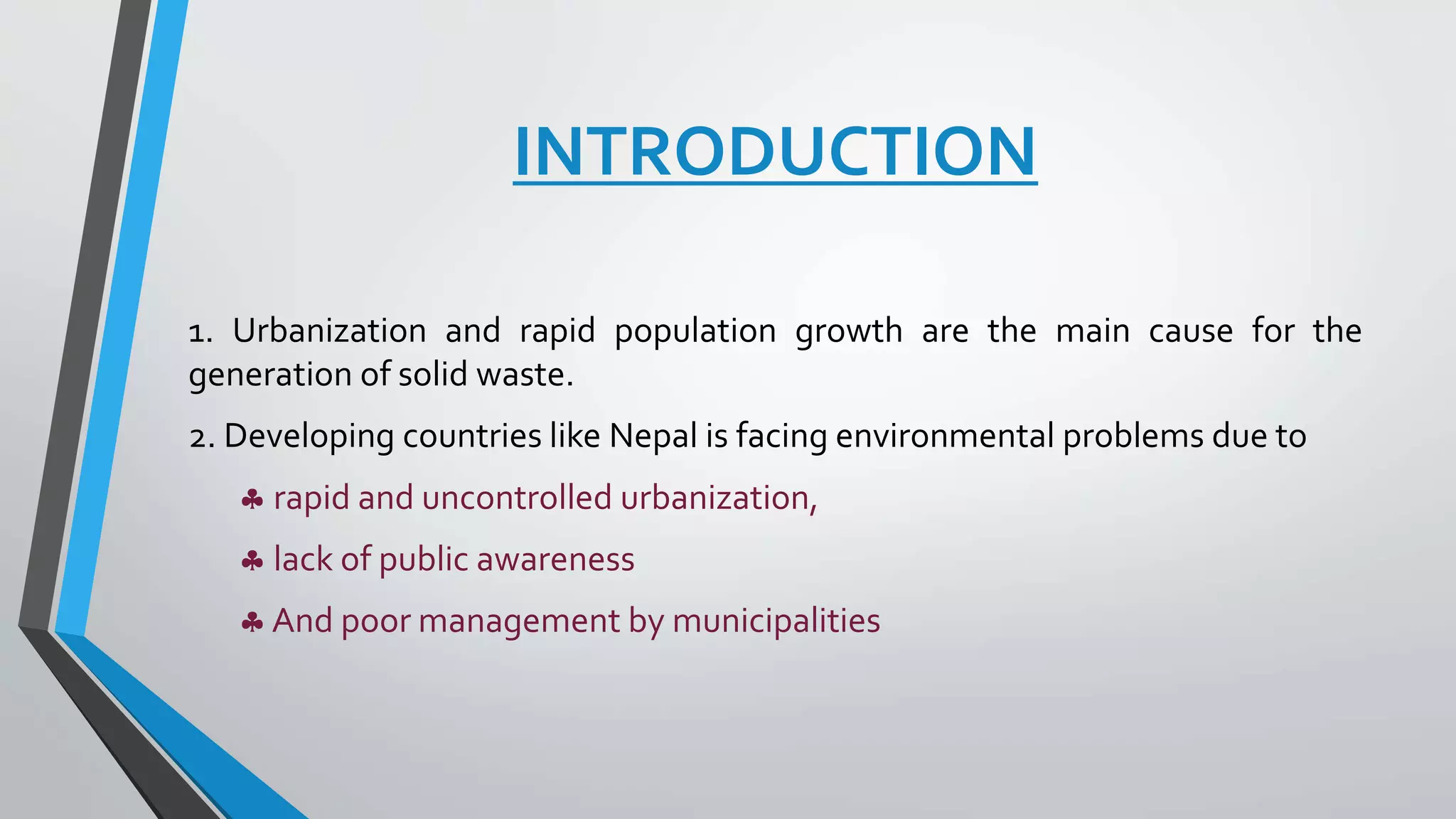 INTRODUCTION

1. Urbanization and rapid population growth are the main cause for the generation of solid waste.

2. Developing countries like Nepal is facing environmental problems due to

♣ rapid and uncontrolled urbanization,

♣ lack of public awareness

♣ And poor management by municipalities